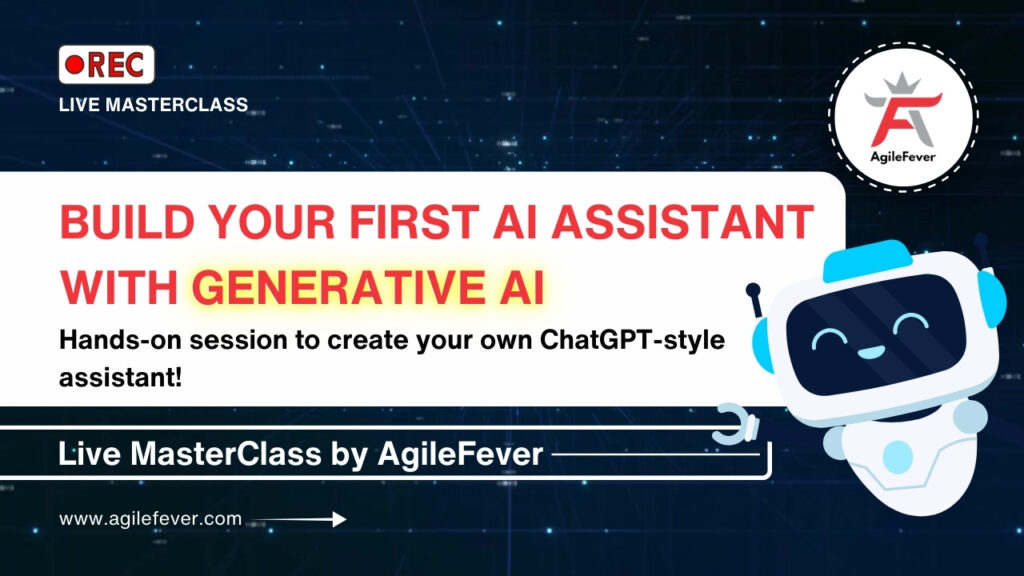 REC
LIVE MASTERCLASS

AgileFever

BUILD YOUR FIRST AI ASSISTANT WITH GENERATIVE AI

Hands-on session to create your own ChatGPT-style assistant!

Live MasterClass by AgileFever

www.agilefever.com